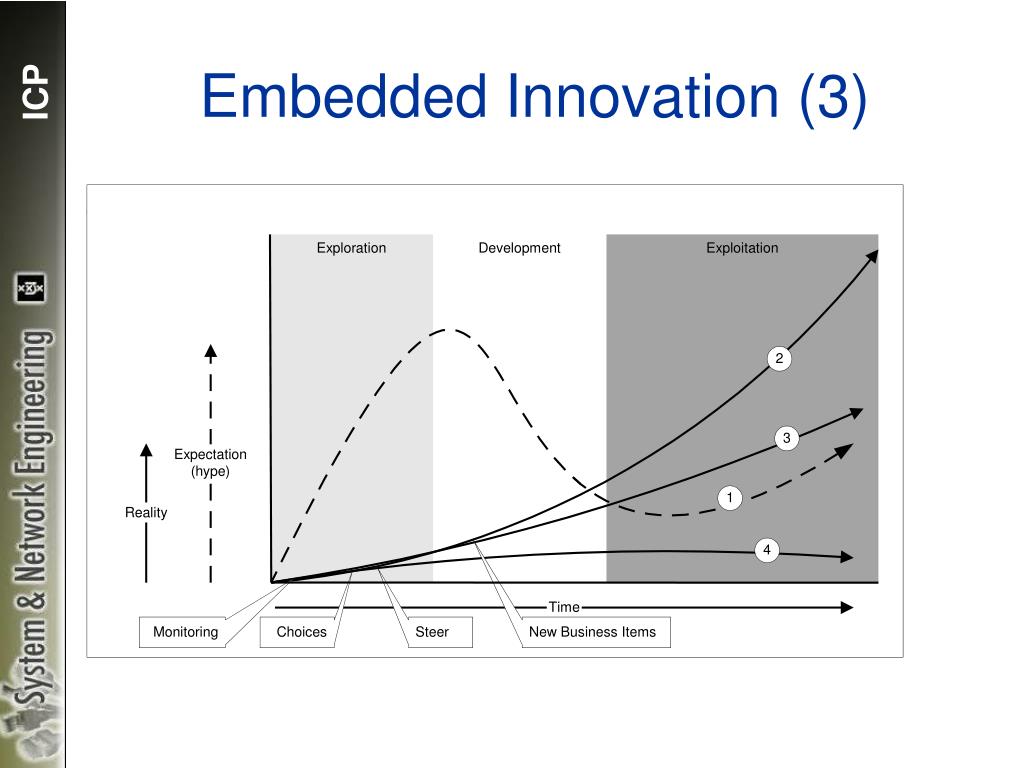 ICP

System & Network Engineering

Embedded Innovation (3)

Exploration

Development

Exploitation

2

3

1

4

Expectation (hype)

Reality

Time

Monitoring

Choices

Steer

New Business Items